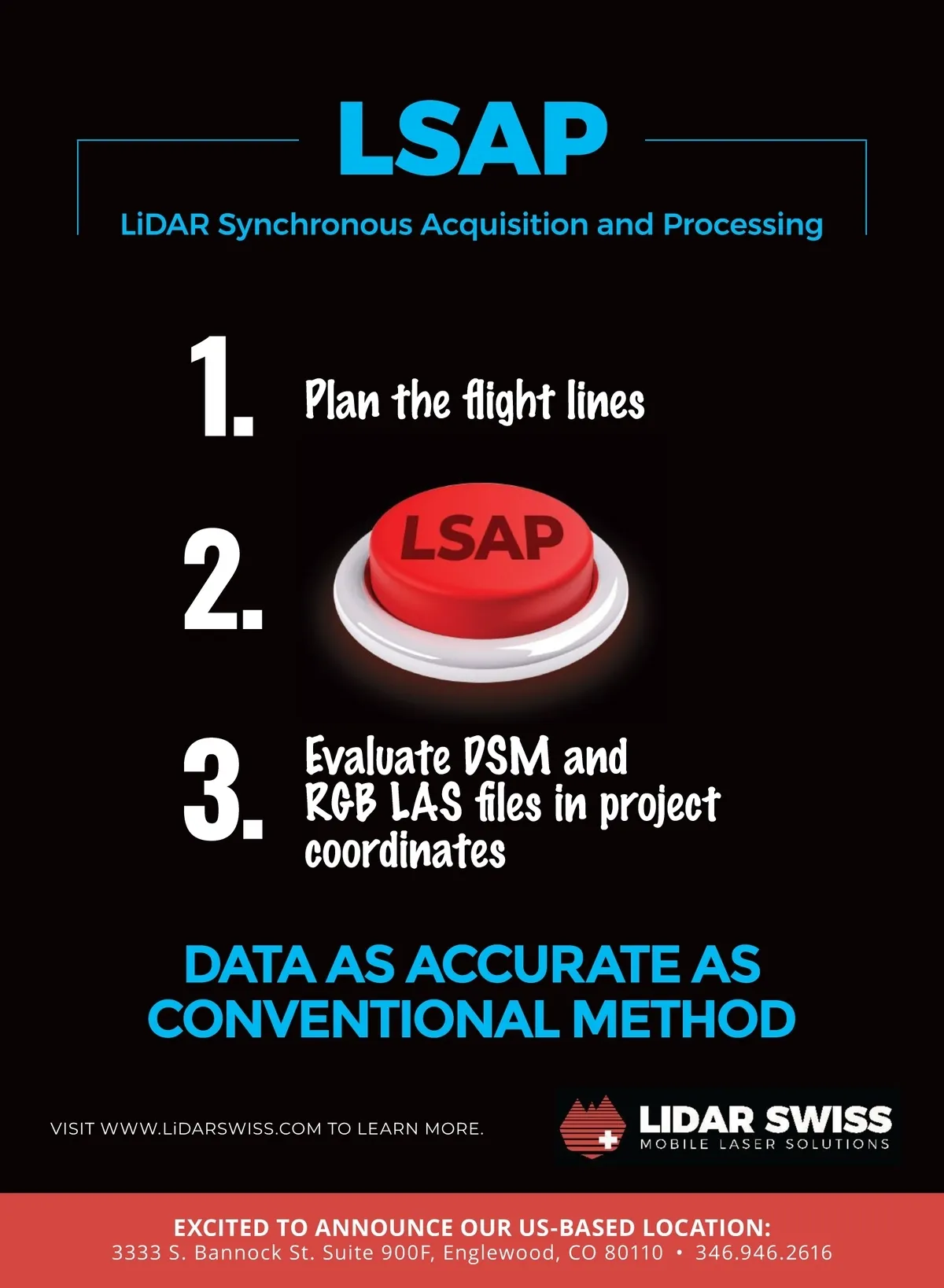 LSAP

LiDAR Synchronous Acquisition and Processing

1. Plan the flight lines

2. LSAP

3. Evaluate DSM and RGB LAS files in project coordinates

DATA AS ACCURATE AS CONVENTIONAL METHOD

VISIT WWW.LiDARSWISS.COM TO LEARN MORE.

LIDAR SWISS
MOBILE LASER SOLUTIONS

EXCITED TO ANNOUNCE OUR US-BASED LOCATION:
3333 S. Bannock St. Suite 900F, Englewood, CO 80110 • 346.946.2616